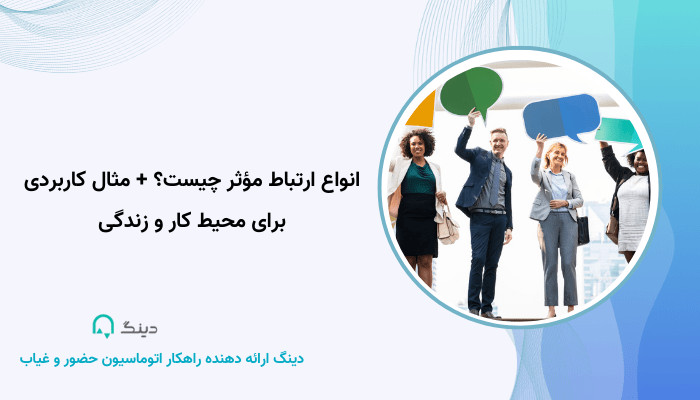 انواع ارتباط مؤثر چیست؟ + مثال کاربردی برای محیط کار و زندگی

دینگ

دینگ ارائه دهنده راهکار اتوماسیون حضور و غیاب